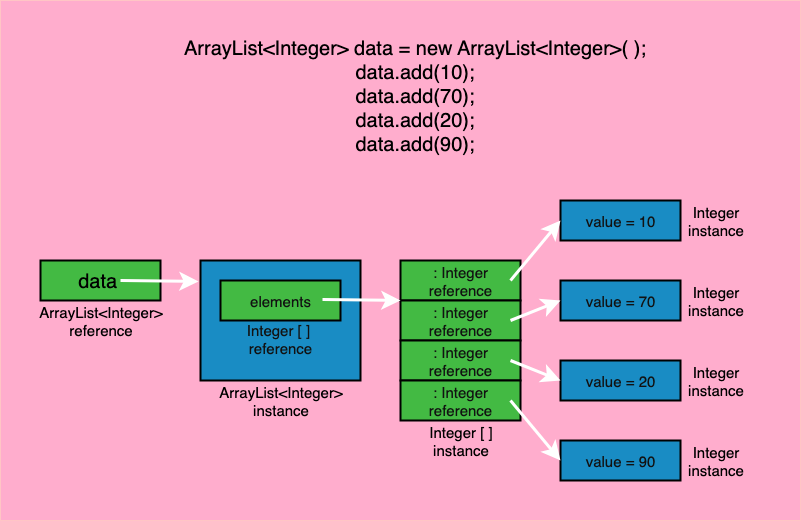 ArrayList<Integer> data = new ArrayList<Integer>( );
data.add(10);
data.add(70);
data.add(20);
data.add(90);

data

ArrayList<Integer> reference

elements

Integer [ ] reference

ArrayList<Integer> instance

: Integer reference

: Integer reference

: Integer reference

: Integer reference

Integer [ ] instance

value = 10

Integer instance

value = 70

Integer instance

value = 20

Integer instance

value = 90

Integer instance